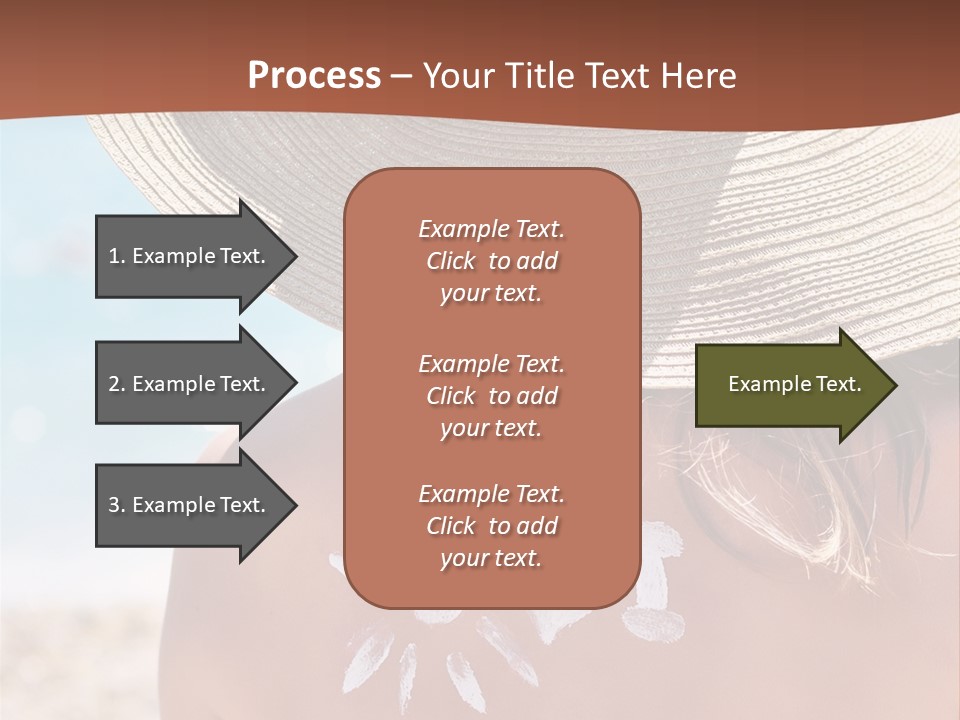 Process – Your Title Text Here

1. Example Text.

2. Example Text.

3. Example Text.

Example Text. Click to add your text.

Example Text. Click to add your text.

Example Text. Click to add your text.

Example Text.